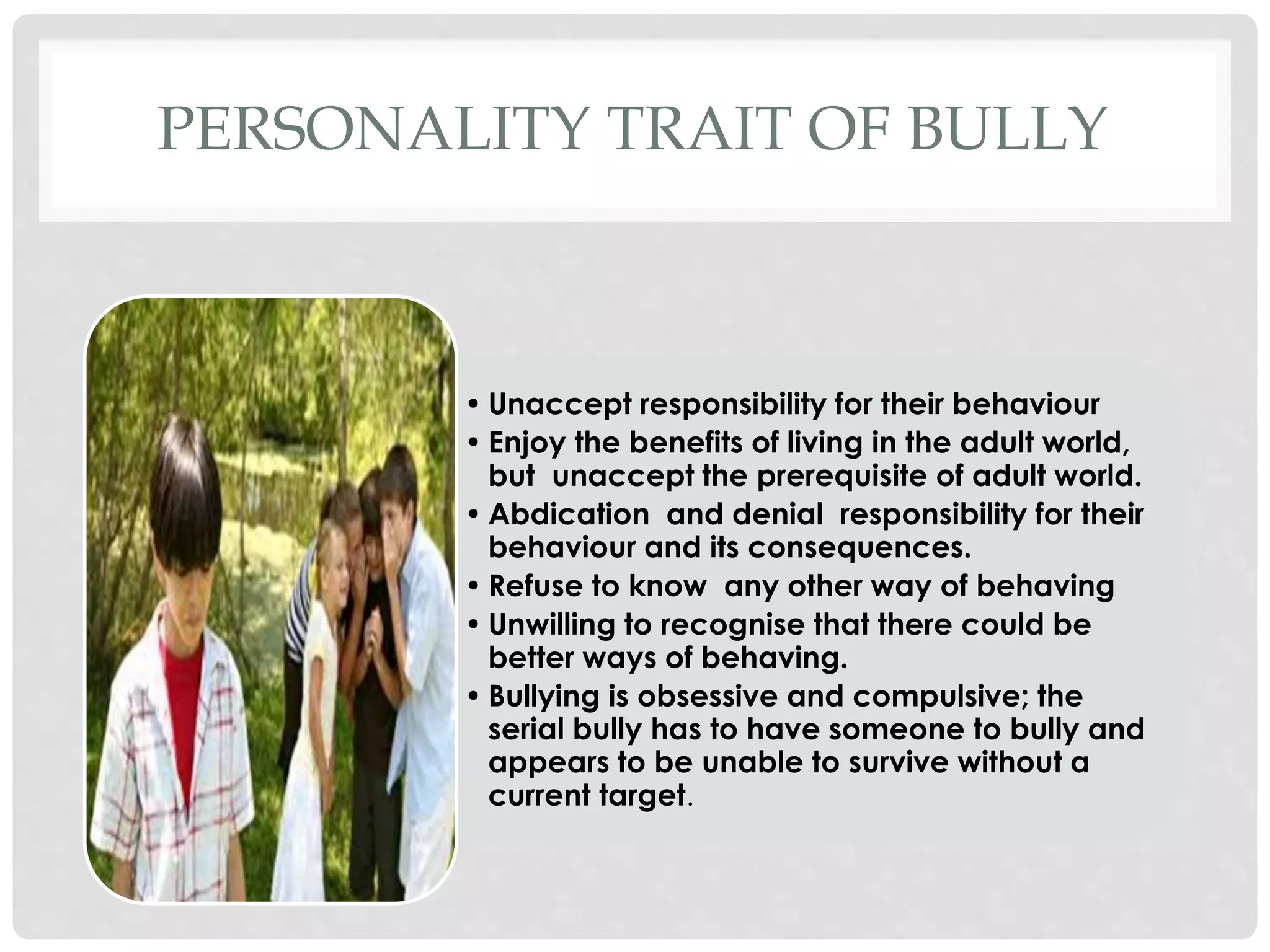 PERSONALITY TRAIT OF BULLY

• Unaccept responsibility for their behaviour
• Enjoy the benefits of living in the adult world, but unaccept the prerequisite of adult world.
• Abdication and denial responsibility for their behaviour and its consequences.
• Refuse to know any other way of behaving
• Unwilling to recognise that there could be better ways of behaving.
• Bullying is obsessive and compulsive; the serial bully has to have someone to bully and appears to be unable to survive without a current target.